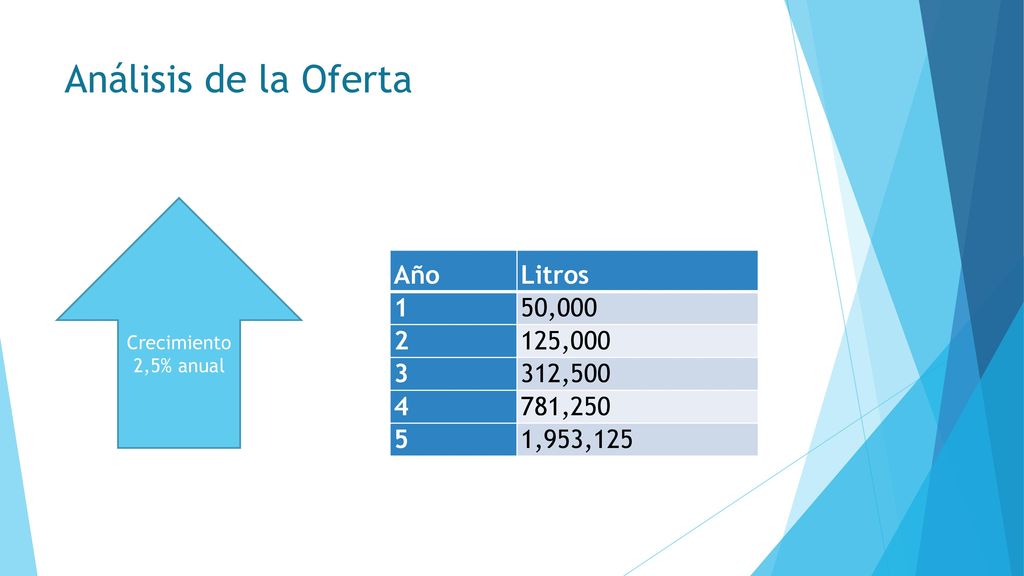 Análisis de la Oferta

Crecimiento 2,5% anual

| Año | Litros |
|---|---|
| 1 | 50,000 |
| 2 | 125,000 |
| 3 | 312,500 |
| 4 | 781,250 |
| 5 | 1,953,125 |